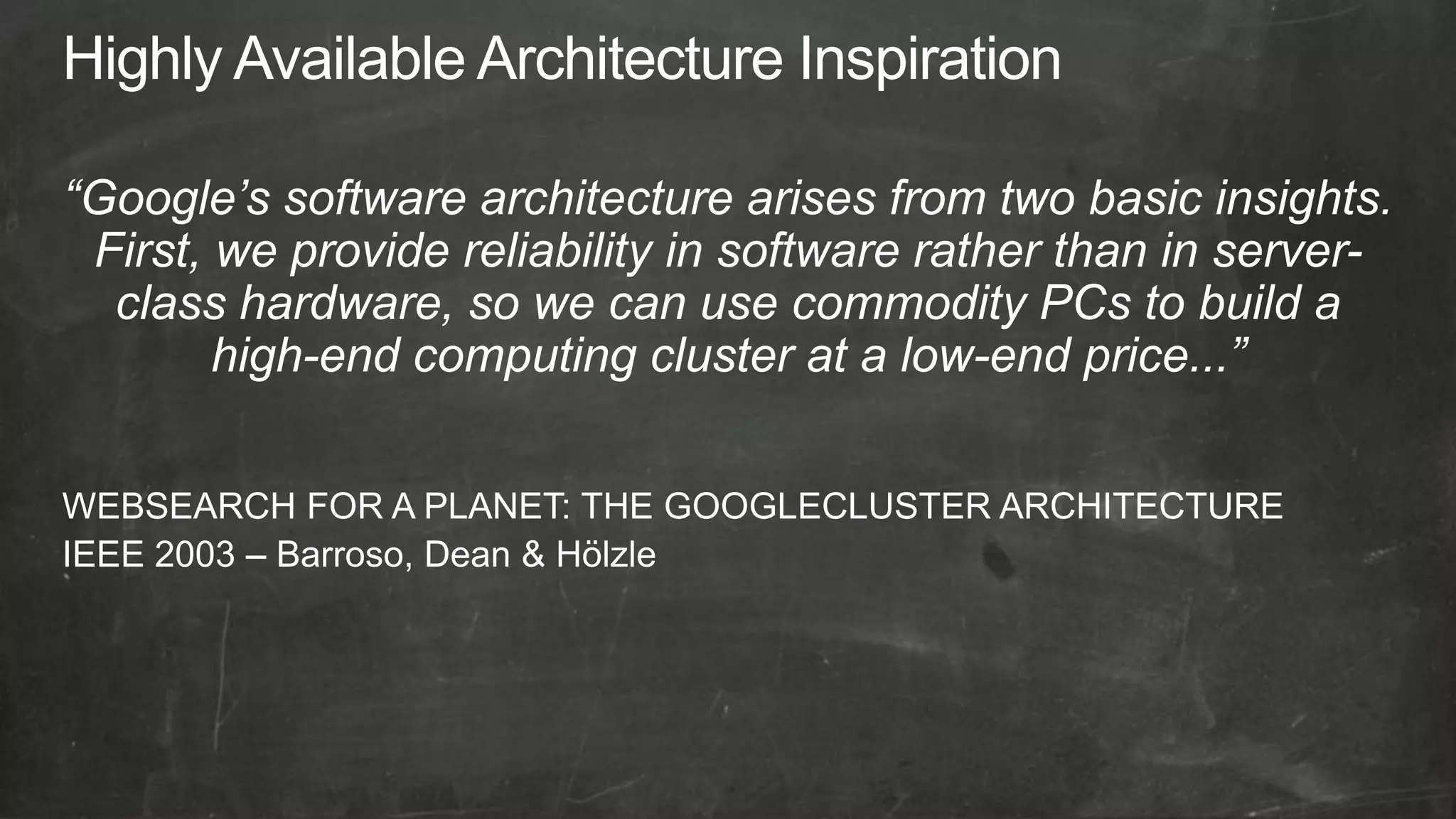 Highly Available Architecture Inspiration

“Google’s software architecture arises from two basic insights. First, we provide reliability in software rather than in server-class hardware, so we can use commodity PCs to build a high-end computing cluster at a low-end price...”

WEBSEARCH FOR A PLANET: THE GOOGLECLUSTER ARCHITECTURE
IEEE 2003 – Barroso, Dean & Hölzle